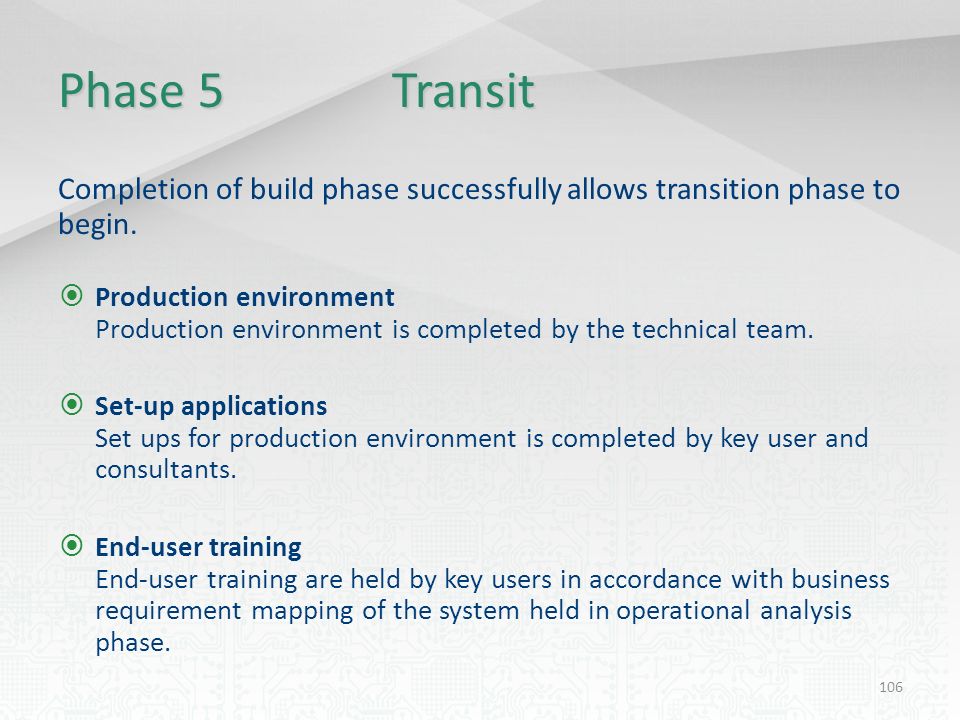 Phase 5 Transit

Completion of build phase successfully allows transition phase to begin.

Production environment
Production environment is completed by the technical team.

Set-up applications
Set ups for production environment is completed by key user and consultants.

End-user training
End-user training are held by key users in accordance with business requirement mapping of the system held in operational analysis phase.

106